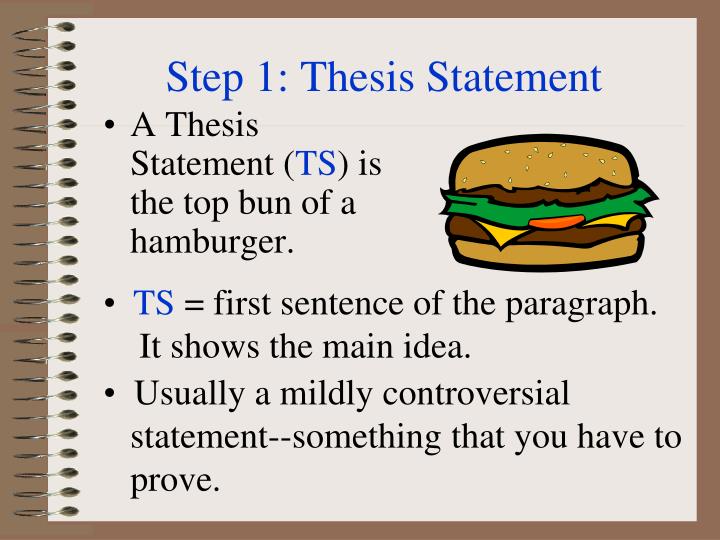 Step 1: Thesis Statement

• A Thesis Statement (TS) is the top bun of a hamburger.

• TS = first sentence of the paragraph. It shows the main idea.

• Usually a mildly controversial statement--something that you have to prove.